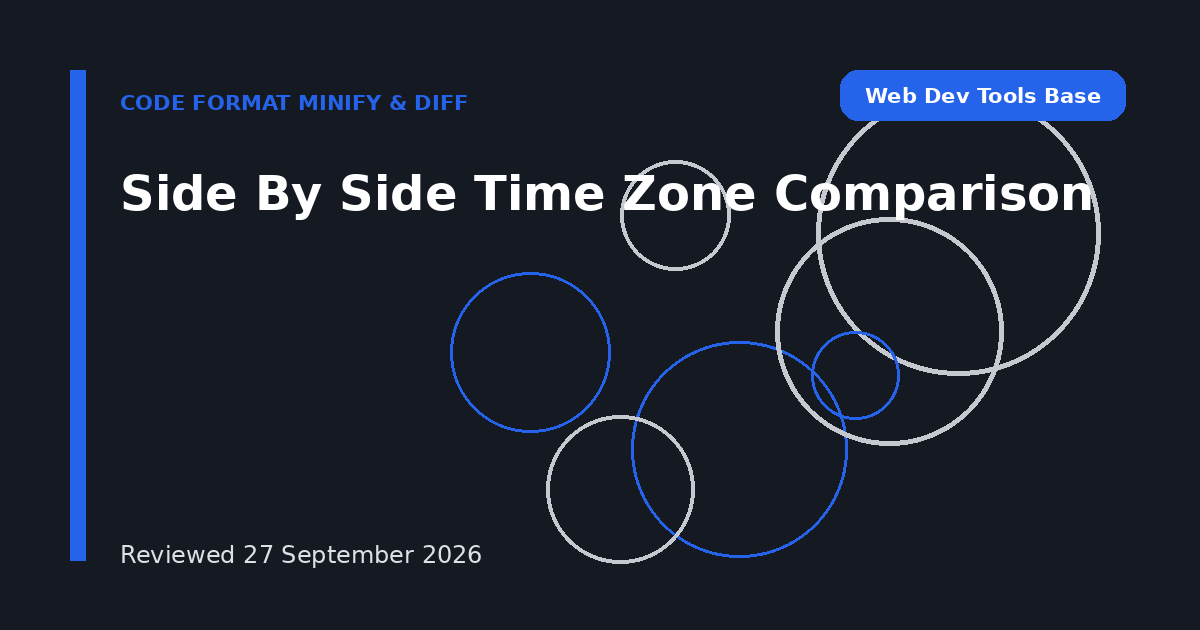 CODE FORMAT MINIFY & DIFF

Web Dev Tools Base

Side By Side Time Zone Comparison

Reviewed 27 September 2026